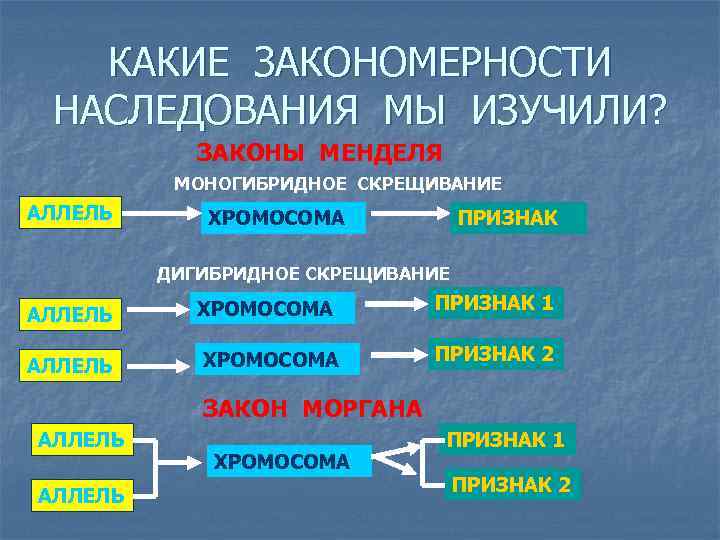 КАКИЕ ЗАКОНОМЕРНОСТИ НАСЛЕДОВАНИЯ МЫ ИЗУЧИЛИ?

ЗАКОНЫ МЕНДЕЛЯ

МОНОГИБРИДНОЕ СКРЕЩИВАНИЕ

АЛЛЕЛЬ

ХРОМОСОМА

ПРИЗНАК

ДИГИБРИДНОЕ СКРЕЩИВАНИЕ

АЛЛЕЛЬ

ХРОМОСОМА

ПРИЗНАК 1

АЛЛЕЛЬ

ХРОМОСОМА

ПРИЗНАК 2

ЗАКОН МОРГАНА

АЛЛЕЛЬ

АЛЛЕЛЬ

ХРОМОСОМА

ПРИЗНАК 1

ПРИЗНАК 2